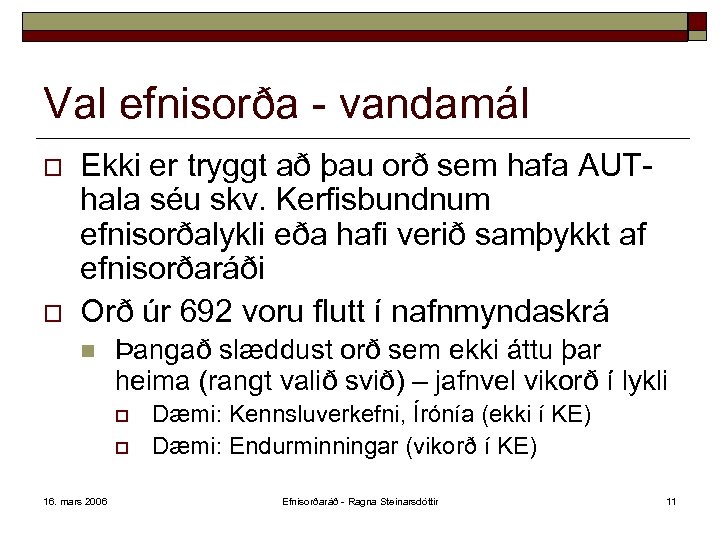 Val efnisorða - vandamál

Ekki er tryggt að þau orð sem hafa AUT-hala séu skv. Kerfisbundnum efnisorðalykli eða hafi verið samþykkt af efnisorðaráði

Orð úr 692 voru flutt í nafnmyndaskrá

Þangað slæddust orð sem ekki áttu þar heima (rangt valið svið) – jafnvel vikorð í lykli

Dæmi: Kennsluverkefni, Írónía (ekki í KE)

Dæmi: Endurminningar (vikorð í KE)

16. mars 2006 Efnisorðaráð - Ragna Steinarsdóttir 11